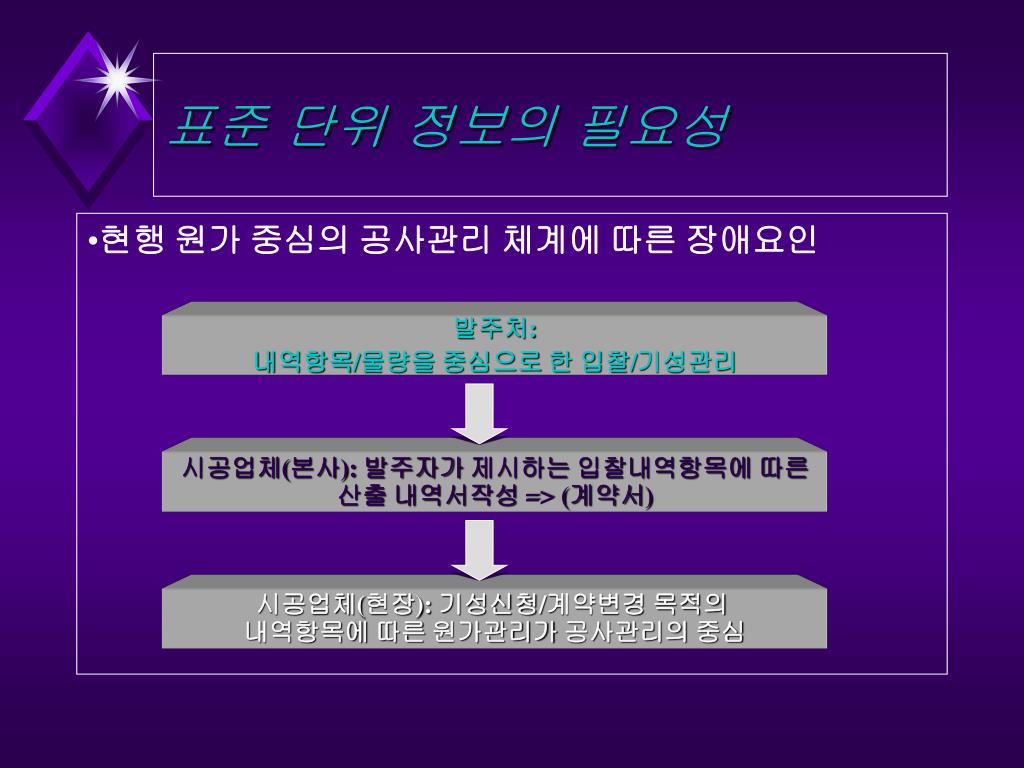 표준 단위 정보의 필요성

•현행 원가 중심의 공사관리 체계에 따른 장애요인

발주처:
내역항목/물량을 중심으로 한 입찰/기성관리

시공업체(본사): 발주자가 제시하는 입찰내역항목에 따른 산출 내역서작성 => (계약서)

시공업체(현장): 기성신청/계약변경 목적의 내역항목에 따른 원가관리가 공사관리의 중심